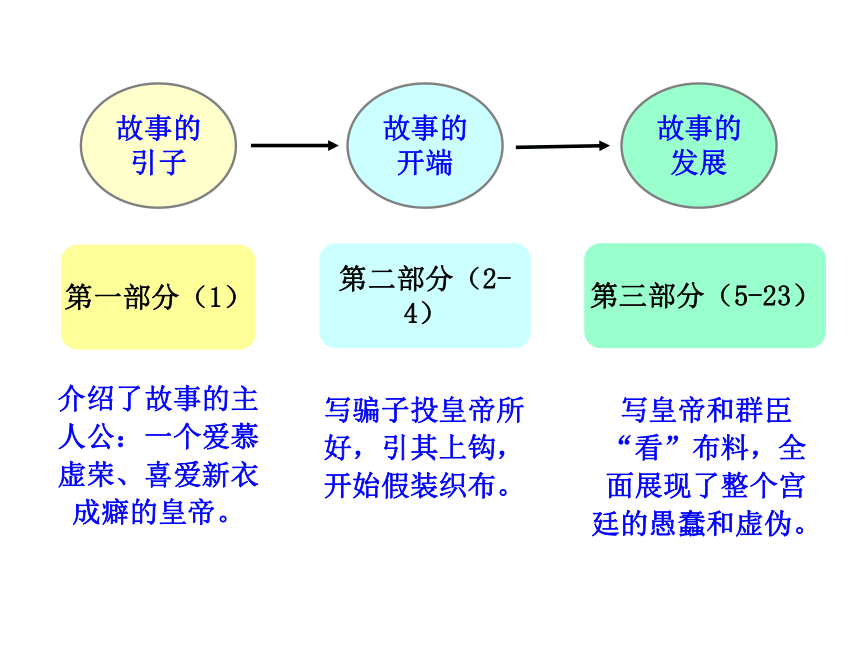 故事的引子

故事的开端

故事的发展

第一部分（1）

第二部分（2-4）

第三部分（5-23）

介绍了故事的主人公：一个爱慕虚荣、喜爱新衣成癖的皇帝。

写骗子投皇帝所好，引其上钩，开始假装织布。

写皇帝和群臣“看”布料，全面展现了整个宫廷的愚蠢和虚伪。